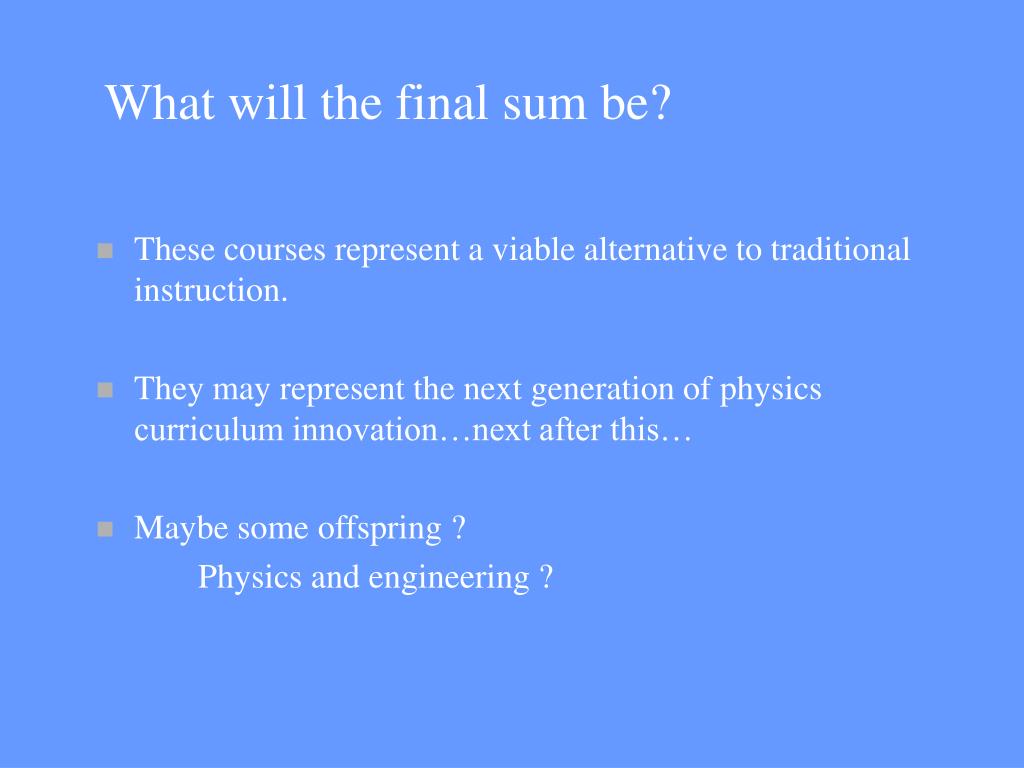 What will the final sum be?

These courses represent a viable alternative to traditional instruction.

They may represent the next generation of physics curriculum innovation…next after this…

Maybe some offspring ?
Physics and engineering ?